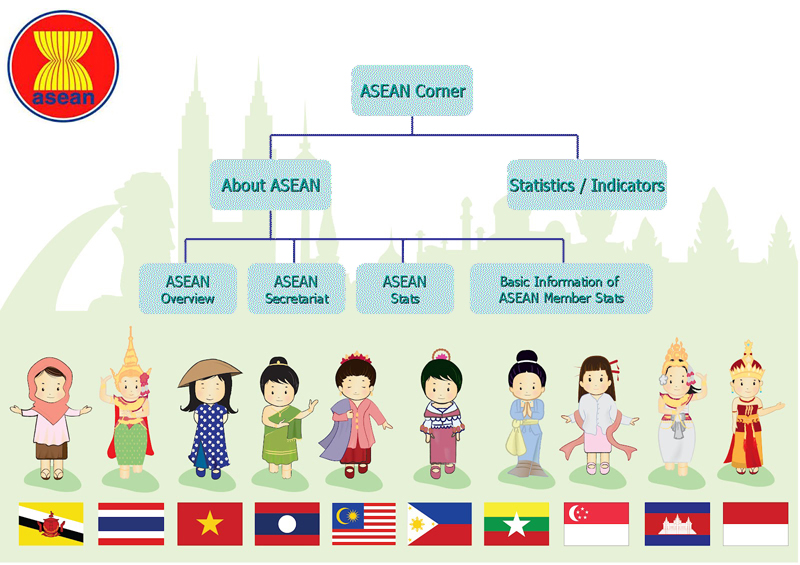 asean

ASEAN Corner

About ASEAN

Statistics / Indicators

ASEAN Overview

ASEAN Secretariat

ASEAN Stats

Basic Information of ASEAN Member Stats